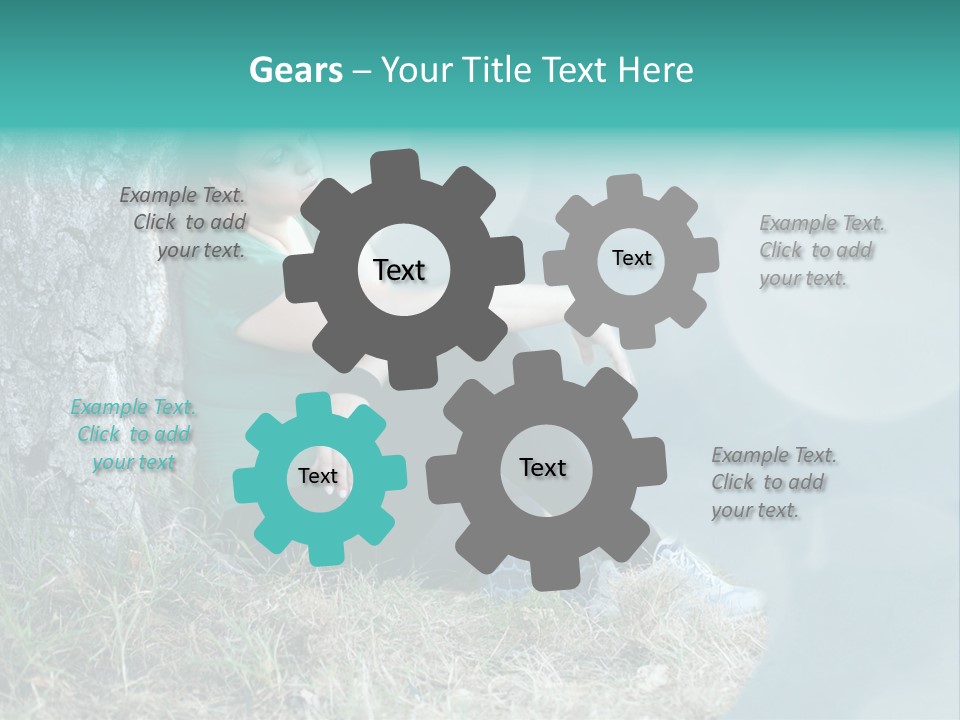 Gears – Your Title Text Here

Example Text. Click to add your text.

Text

Text

Example Text. Click to add your text.

Example Text. Click to add your text

Text

Text

Example Text. Click to add your text.